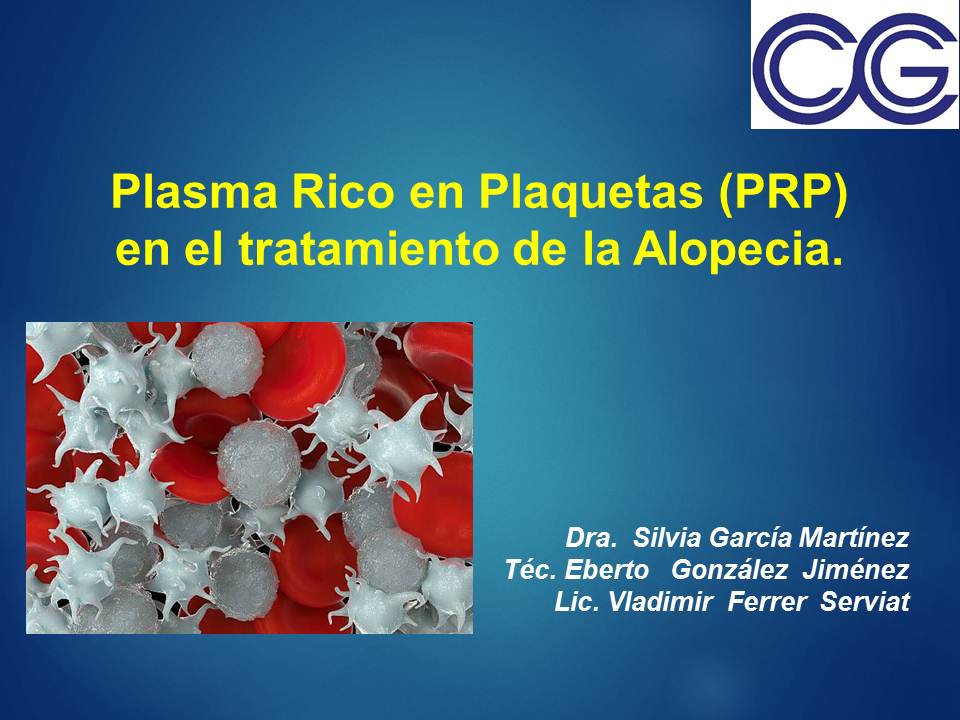 CG

Plasma Rico en Plaquetas (PRP) en el tratamiento de la Alopecia.

Dra. Silvia García Martínez
Téc. Eberto González Jiménez
Lic. Vladimir Ferrer Serviat